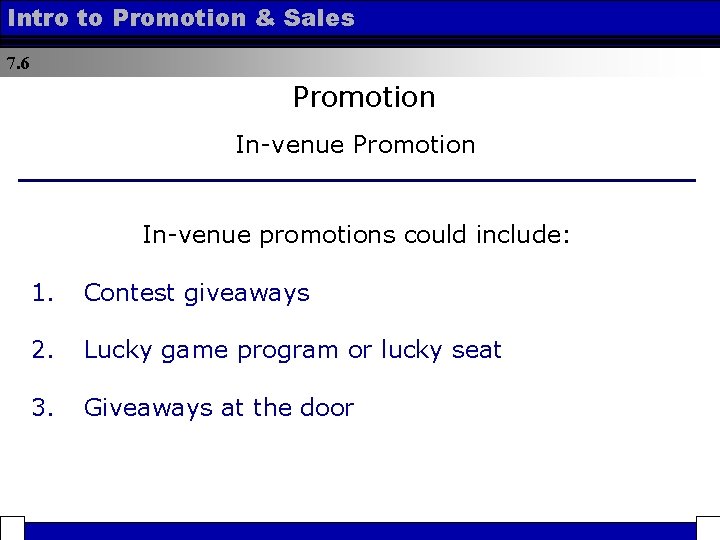 Intro to Promotion & Sales

7.6

Promotion

In-venue Promotion

In-venue promotions could include:

1. Contest giveaways

2. Lucky game program or lucky seat

3. Giveaways at the door